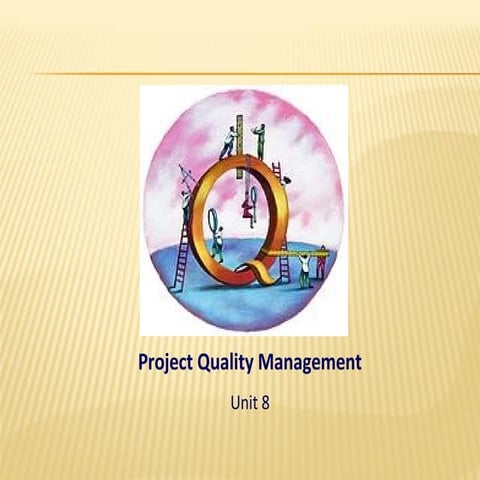 Project Quality Management

Unit 8